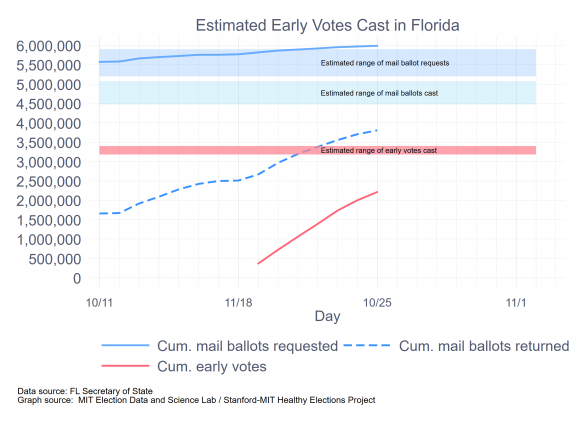 Estimated Early Votes Cast in Florida

6,000,000
5,500,000
5,000,000
4,500,000
4,000,000
3,500,000
3,000,000
2,500,000
2,000,000
1,500,000
1,000,000
500,000
0

Estimated range of mail ballot requests

Estimated range of mail ballots cast

Estimated range of early votes cast

10/11
11/18
10/25
11/1

Day

Cum. mail ballots requested
Cum. mail ballots returned
Cum. early votes

Data source: FL Secretary of State
Graph source: MIT Election Data and Science Lab / Stanford-MIT Healthy Elections Project